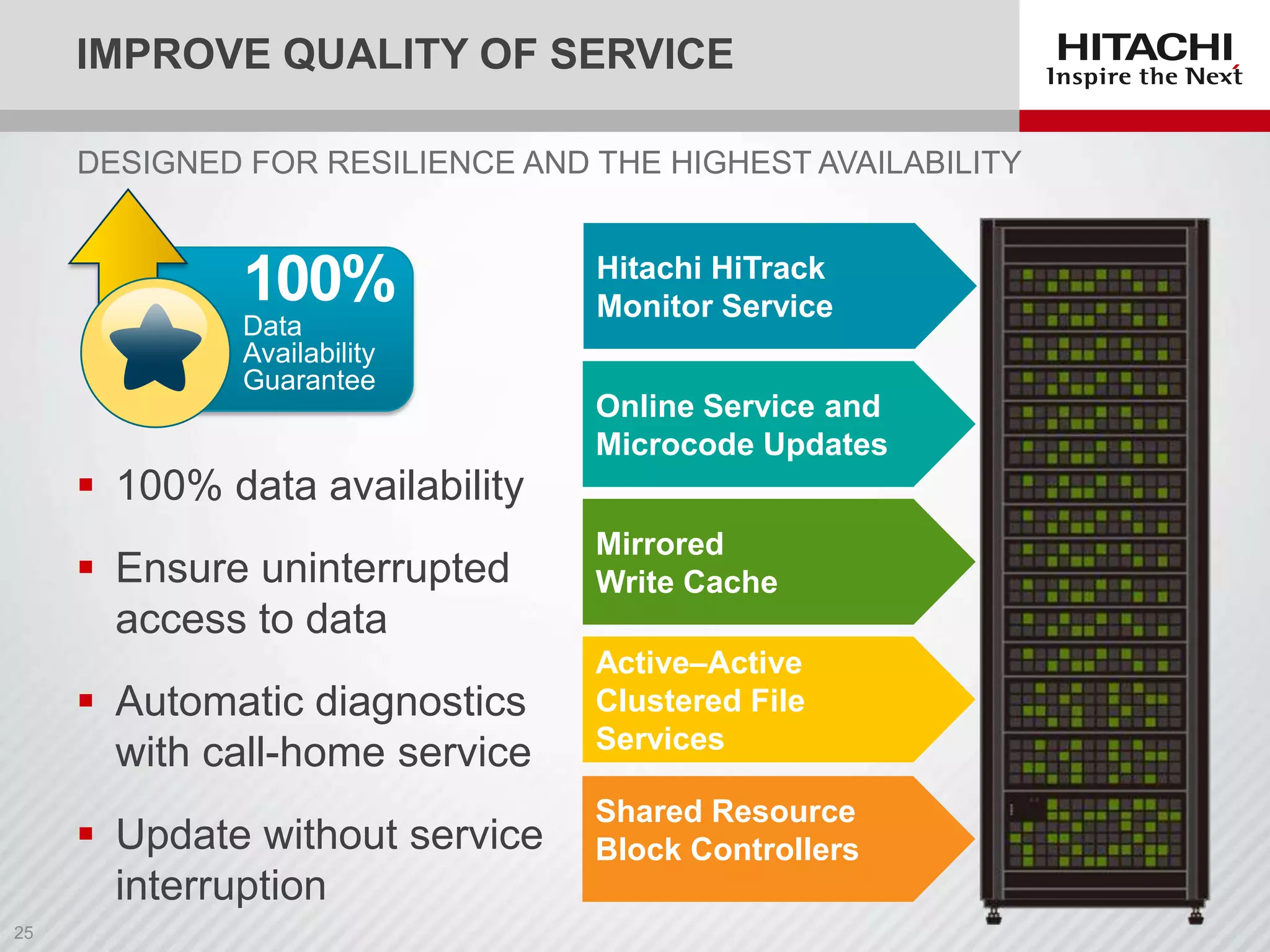 IMPROVE QUALITY OF SERVICE

HITACHI
Inspire the Next

DESIGNED FOR RESILIENCE AND THE HIGHEST AVAILABILITY

100%
Data Availability Guarantee

▪ 100% data availability

▪ Ensure uninterrupted access to data

▪ Automatic diagnostics with call-home service

▪ Update without service interruption

Hitachi HiTrack Monitor Service

Online Service and Microcode Updates

Mirrored Write Cache

Active–Active Clustered File Services

Shared Resource Block Controllers

25